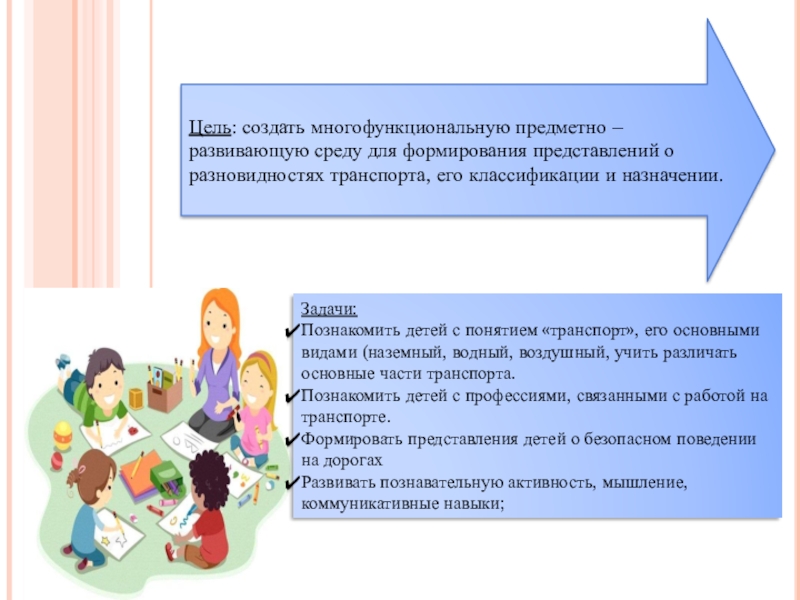 Цель: создать многофункциональную предметно – развивающую среду для формирования представлений о разновидностях транспорта, его классификации и назначении.

Задачи:
✔Познакомить детей с понятием «транспорт», его основными видами (наземный, водный, воздушный, учить различать основные части транспорта.
✔Познакомить детей с профессиями, связанными с работой на транспорте.
✔Формировать представления детей о безопасном поведении на дорогах
✔Развивать познавательную активность, мышление, коммуникативные навыки;